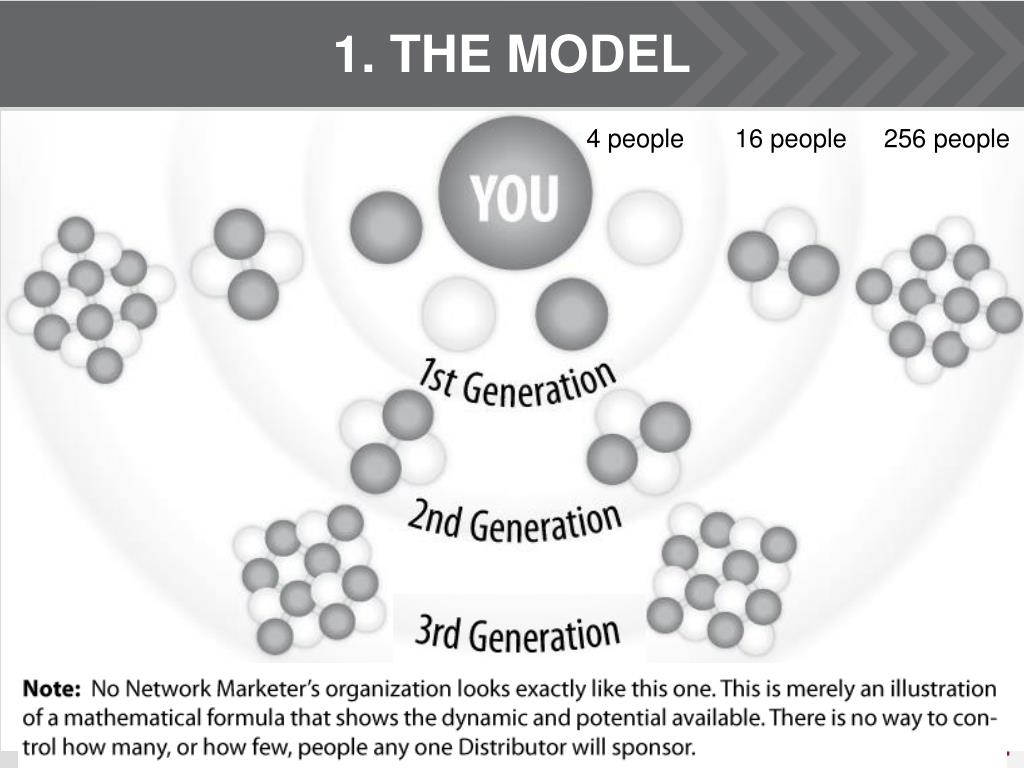 1. THE MODEL

4 people 16 people 256 people

YOU

1st Generation

2nd Generation

3rd Generation

Note: No Network Marketer's organization looks exactly like this one. This is merely an illustration of a mathematical formula that shows the dynamic and potential available. There is no way to control how many, or how few, people any one Distributor will sponsor.